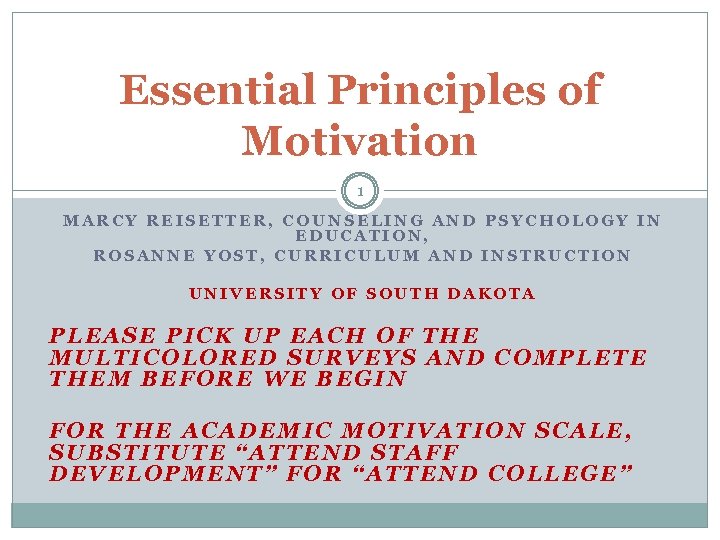 Essential Principles of Motivation

1

MARCY REISETTER, COUNSELING AND PSYCHOLOGY IN EDUCATION,
ROSANNE YOST, CURRICULUM AND INSTRUCTION

UNIVERSITY OF SOUTH DAKOTA

PLEASE PICK UP EACH OF THE MULTICOLORED SURVEYS AND COMPLETE THEM BEFORE WE BEGIN

FOR THE ACADEMIC MOTIVATION SCALE, SUBSTITUTE “ATTEND STAFF DEVELOPMENT” FOR “ATTEND COLLEGE”